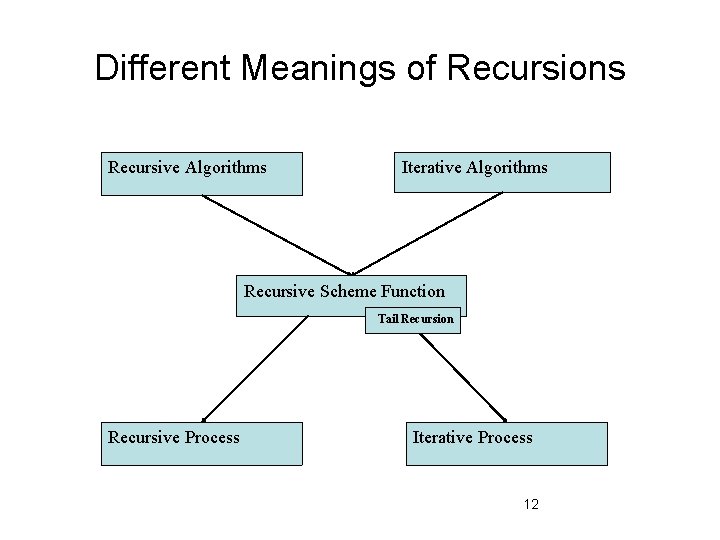 Different Meanings of Recursions

Recursive Algorithms

Iterative Algorithms

Recursive Scheme Function

Tail Recursion

Recursive Process

Iterative Process

12